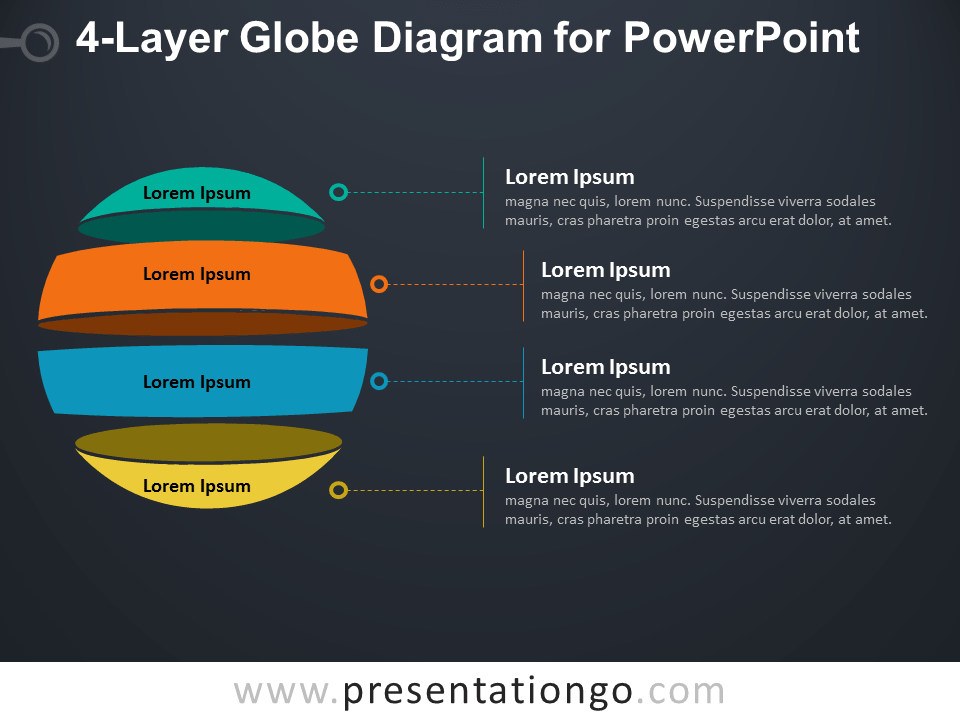 4-Layer Globe Diagram for PowerPoint

Lorem Ipsum

Lorem Ipsum

Lorem Ipsum

Lorem Ipsum

Lorem Ipsum
magna nec quis, lorem nunc. Suspendisse viverra sodales mauris, cras pharetra proin egestas arcu erat dolor, at amet.

Lorem Ipsum
magna nec quis, lorem nunc. Suspendisse viverra sodales mauris, cras pharetra proin egestas arcu erat dolor, at amet.

Lorem Ipsum
magna nec quis, lorem nunc. Suspendisse viverra sodales mauris, cras pharetra proin egestas arcu erat dolor, at amet.

Lorem Ipsum
magna nec quis, lorem nunc. Suspendisse viverra sodales mauris, cras pharetra proin egestas arcu erat dolor, at amet.

www.presentationgo.com